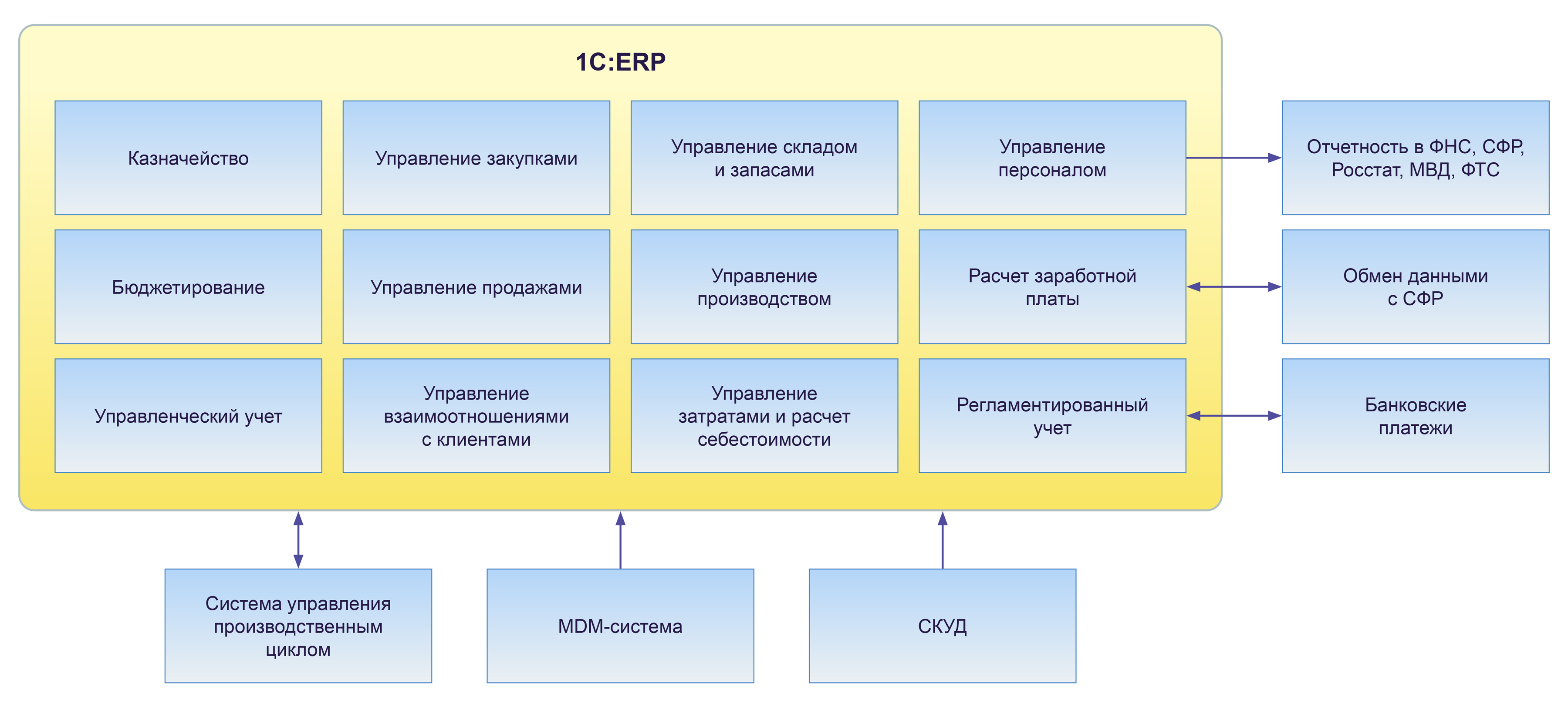 1С:ERP

Казначейство

Управление закупками

Управление складом и запасами

Управление персоналом

Отчетность в ФНС, СФР, Росстат, МВД, ФТС

Бюджетирование

Управление продажами

Управление производством

Расчет заработной платы

Обмен данными с СФР

Управленческий учет

Управление взаимоотношениями с клиентами

Управление затратами и расчет себестоимости

Регламентированный учет

Банковские платежи

Система управления производственным циклом

MDM-система

СКУД